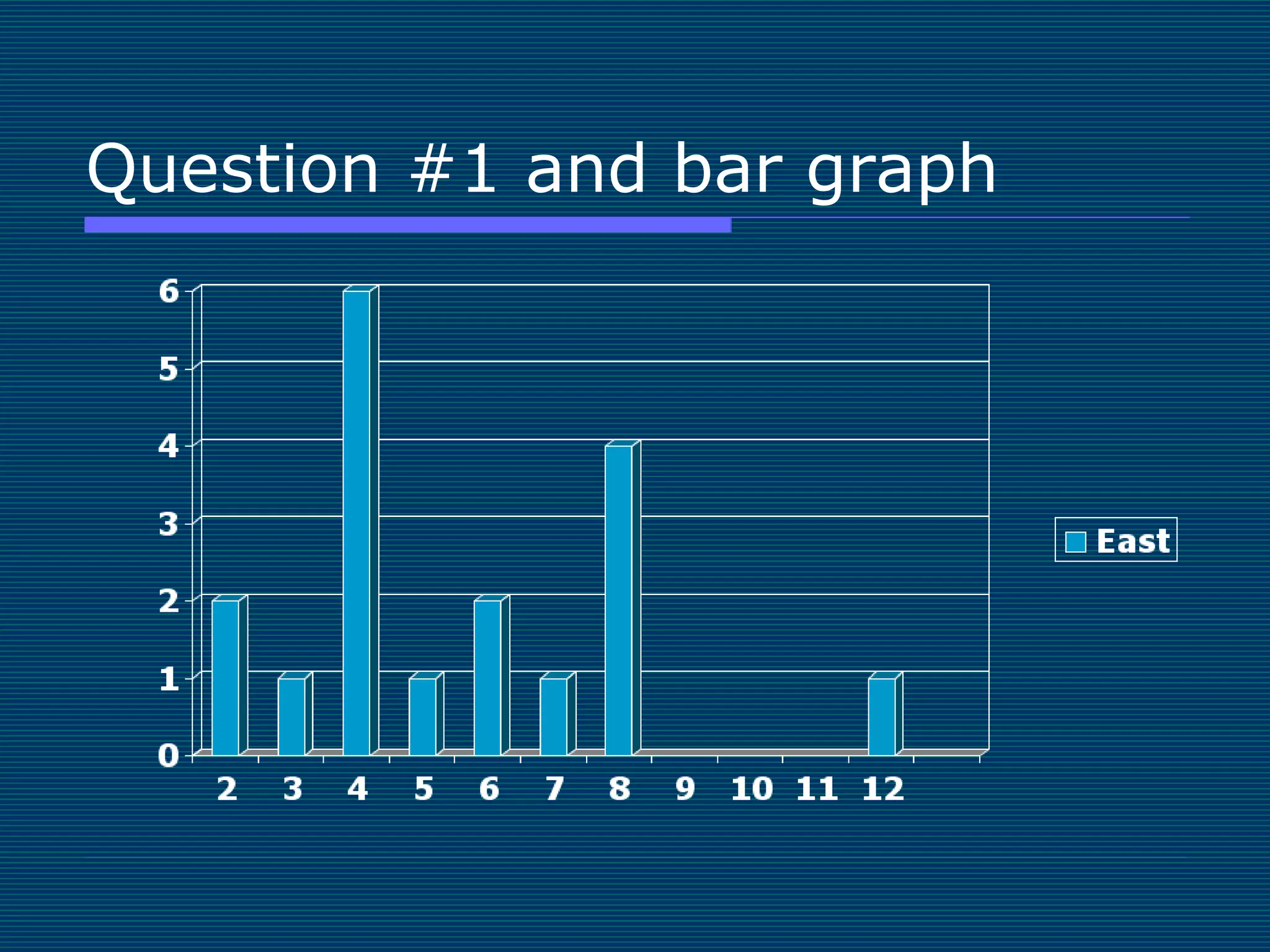 Question #1 and bar graph

6
5
4
3
2
1
0

2 3 4 5 6 7 8 9 10 11 12

East